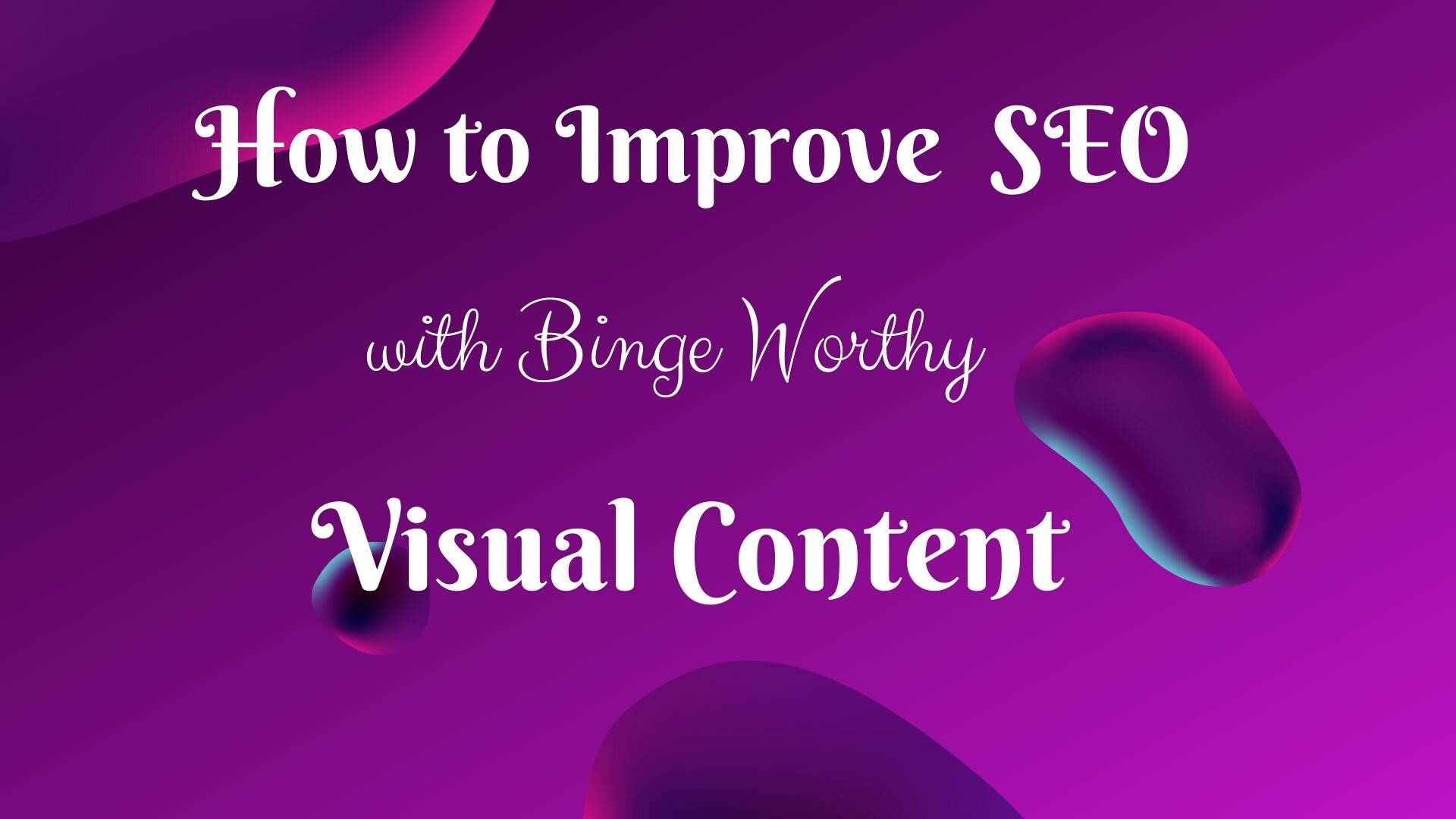 How to Improve SEO

with Binge Worthy

Visual Content